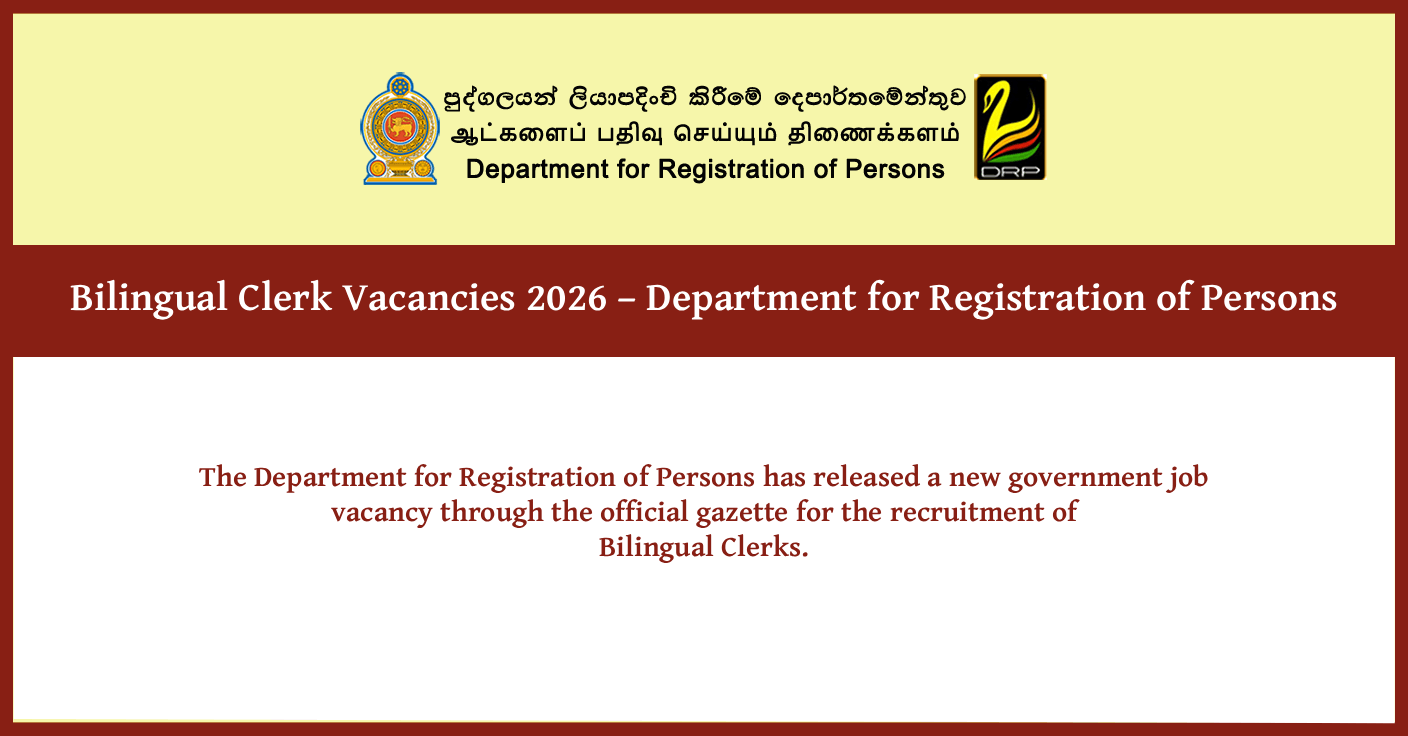 පුද්ගලයන් ලියාපදිංචි කිරීමේ දෙපාර්තමේන්තුව
ஆட்களைப் பதிவு செய்யும் திணைக்களம்
Department for Registration of Persons

DRP

Bilingual Clerk Vacancies 2026 – Department for Registration of Persons

The Department for Registration of Persons has released a new government job vacancy through the official gazette for the recruitment of Bilingual Clerks.